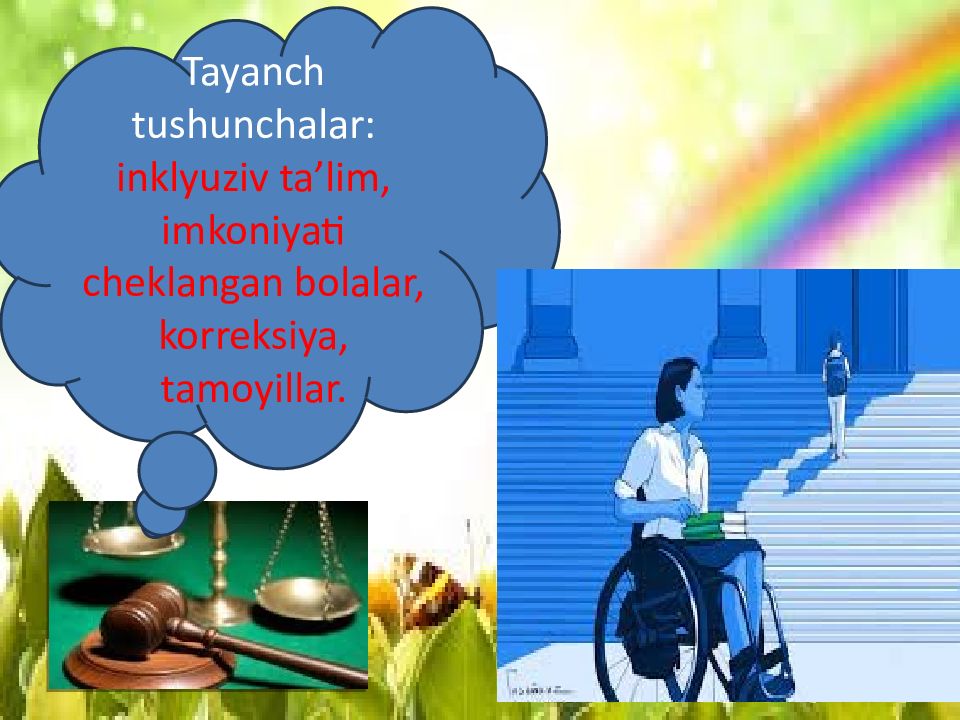 Tayanch tushunchalar: inklyuziv ta’lim, imkoniyati cheklangan bolalar, korreksiya, tamoyillar.